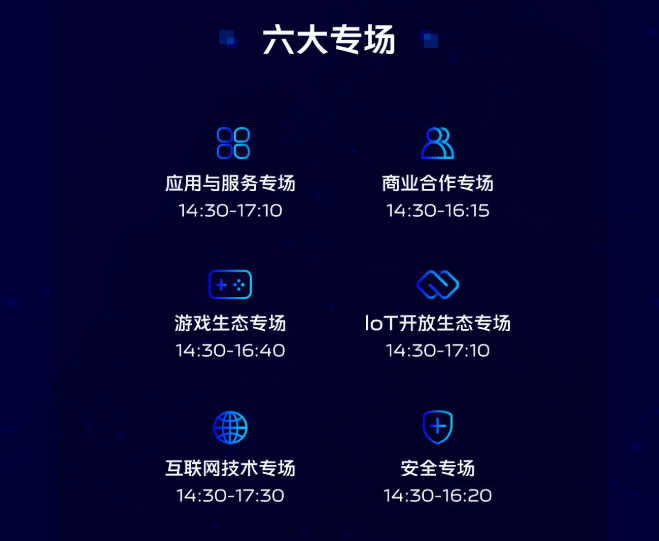 六大专场

应用与服务专场
14:30-17:10

商业合作专场
14:30-16:15

游戏生态专场
14:30-16:40

IoT开放生态专场
14:30-17:10

互联网技术专场
14:30-17:30

安全专场
14:30-16:20